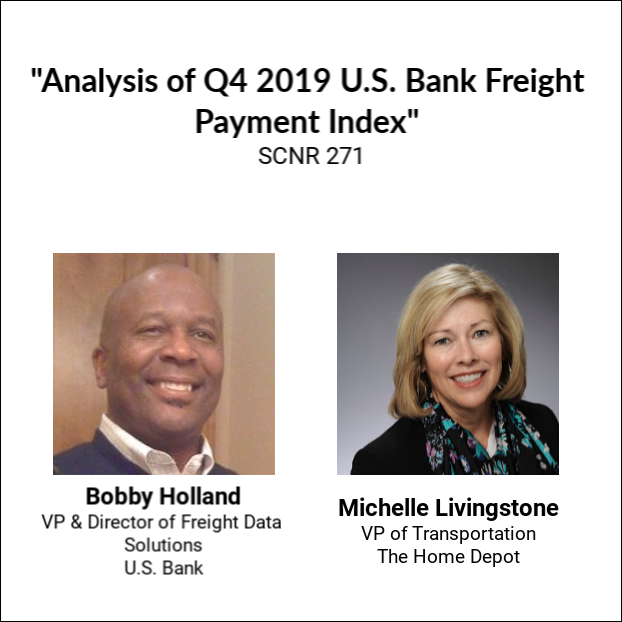 "Analysis of Q4 2019 U.S. Bank Freight Payment Index"
SCNR 271

Bobby Holland
VP & Director of Freight Data Solutions
U.S. Bank

Michelle Livingstone
VP of Transportation
The Home Depot